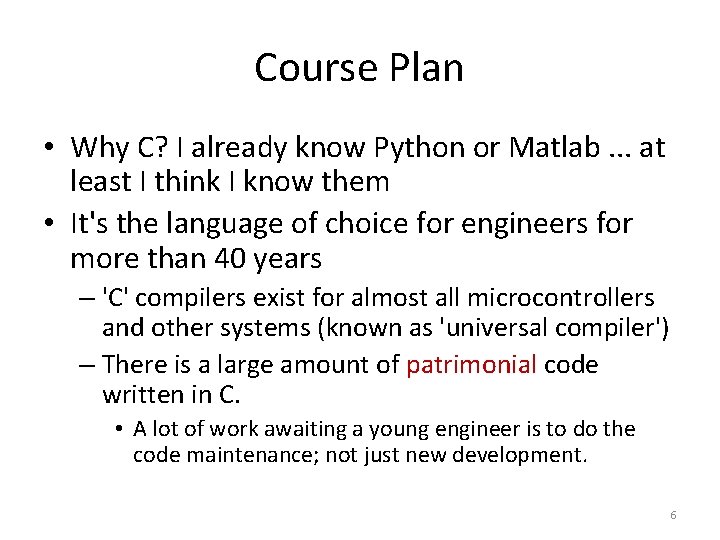 Course Plan

• Why C? I already know Python or Matlab ... at least I think I know them

• It's the language of choice for engineers for more than 40 years

– 'C' compilers exist for almost all microcontrollers and other systems (known as 'universal compiler')

– There is a large amount of patrimonial code written in C.

• A lot of work awaiting a young engineer is to do the code maintenance; not just new development.

6